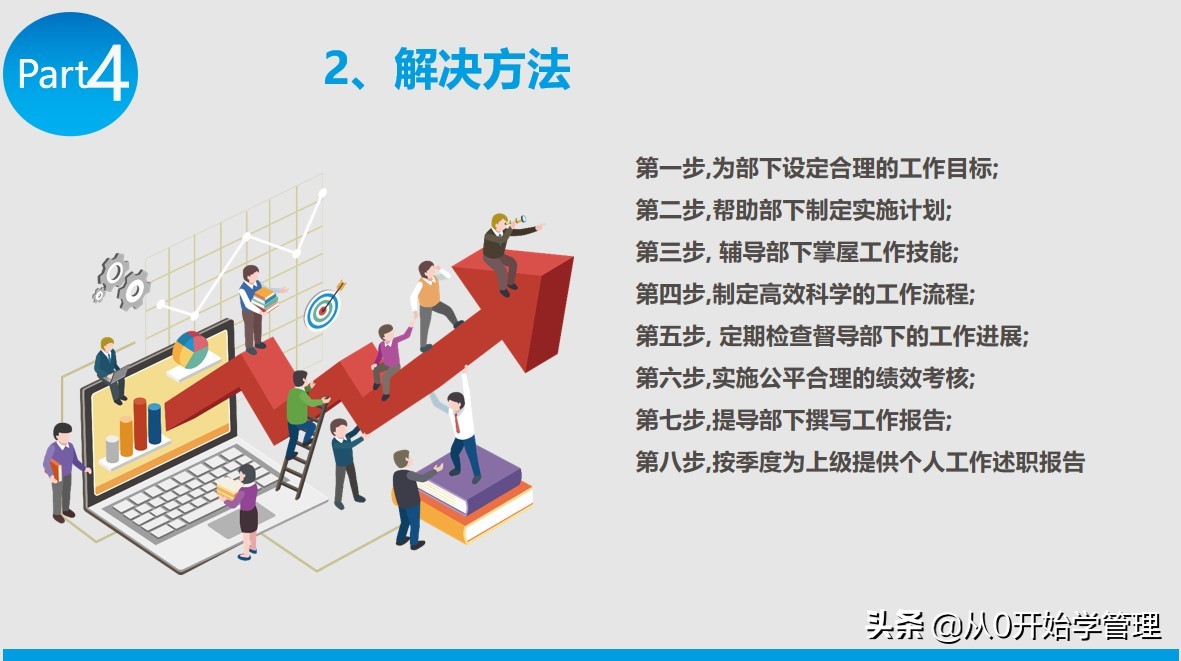 Part4

2、解决方法

第一步,为部下设定合理的工作目标;
第二步,帮助部下制定实施计划;
第三步, 辅导部下掌屋工作技能;
第四步,制定高效科学的工作流程;
第五步, 定期检查督导部下的工作进展;
第六步,实施公平合理的绩效考核;
第七步,提导部下撰写工作报告;
第八步,按季度为上级提供个人工作述职报告

头条 @从0开始学管理